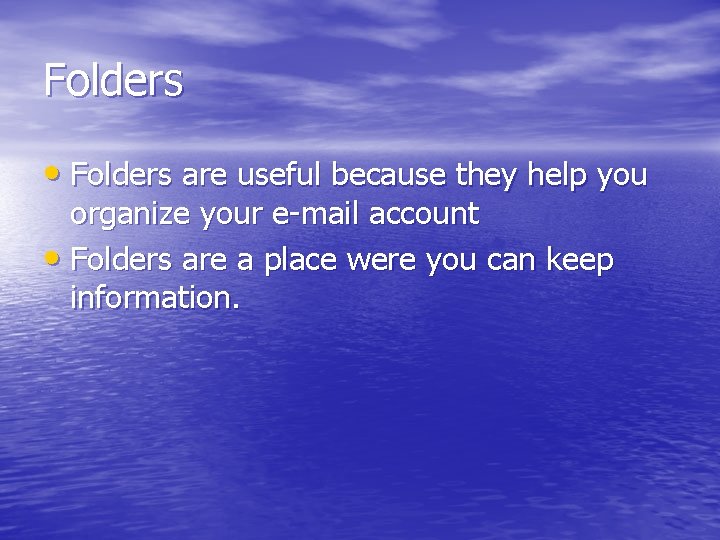 Folders

• Folders are useful because they help you organize your e-mail account
• Folders are a place were you can keep information.